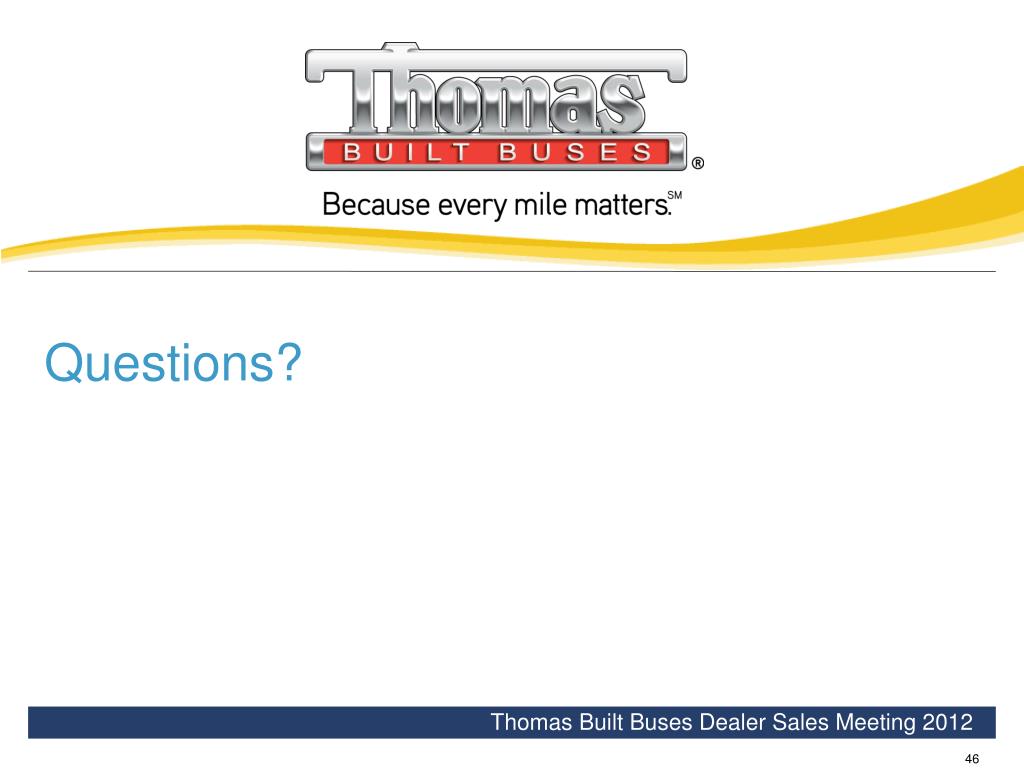 Thomas
BUILT BUSES ®
Because every mile matters.SM

Questions?

Thomas Built Buses Dealer Sales Meeting 2012

46